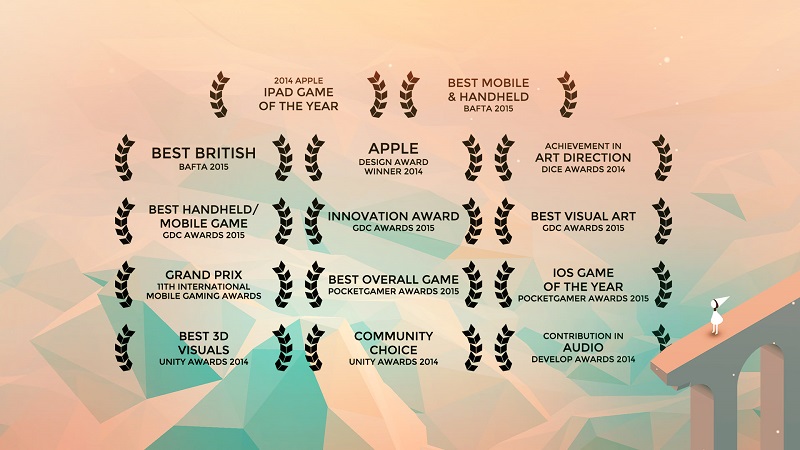 2014 APPLE
IPAD GAME
OF THE YEAR

BEST MOBILE
& HANDHELD
BAFTA 2015

BEST BRITISH
BAFTA 2015

APPLE
DESIGN AWARD
WINNER 2014

ACHIEVEMENT IN
ART DIRECTION
DICE AWARDS 2014

BEST HANDHELD/
MOBILE GAME
GDC AWARDS 2015

INNOVATION AWARD
GDC AWARDS 2015

BEST VISUAL ART
GDC AWARDS 2015

GRAND PRIX
11TH INTERNATIONAL
MOBILE GAMING AWARDS

BEST OVERALL GAME
POCKETGAMER AWARDS 2015

IOS GAME
OF THE YEAR
POCKETGAMER AWARDS 2015

BEST 3D
VISUALS
UNITY AWARDS 2014

COMMUNITY
CHOICE
UNITY AWARDS 2014

CONTRIBUTION IN
AUDIO
DEVELOP AWARDS 2014